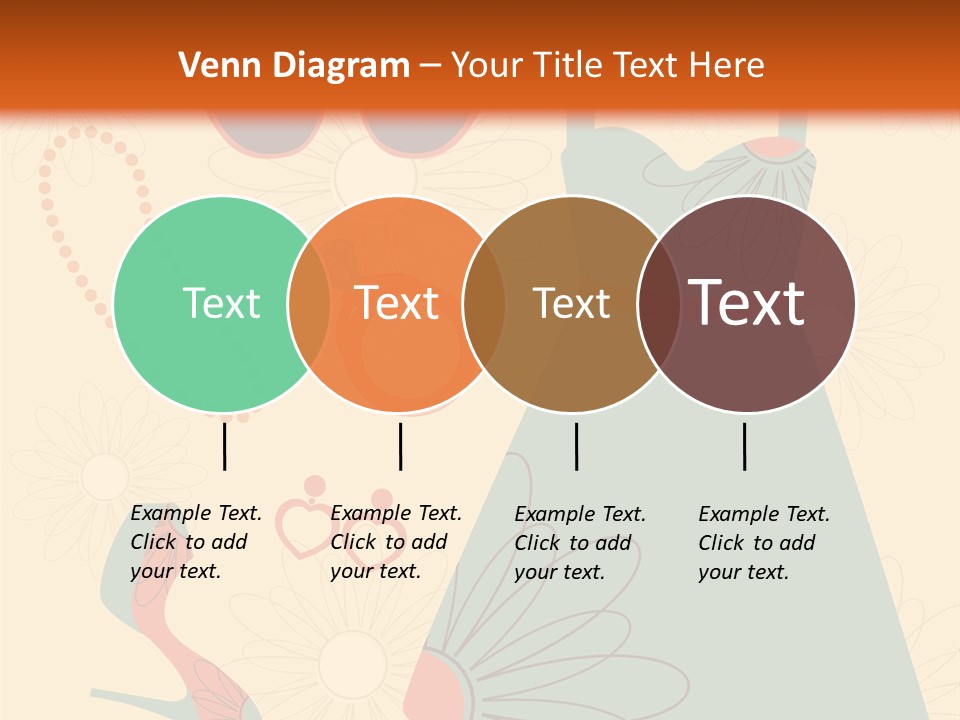 Venn Diagram – Your Title Text Here

Text

Text

Text

Text

Example Text. Click to add your text.

Example Text. Click to add your text.

Example Text. Click to add your text.

Example Text. Click to add your text.